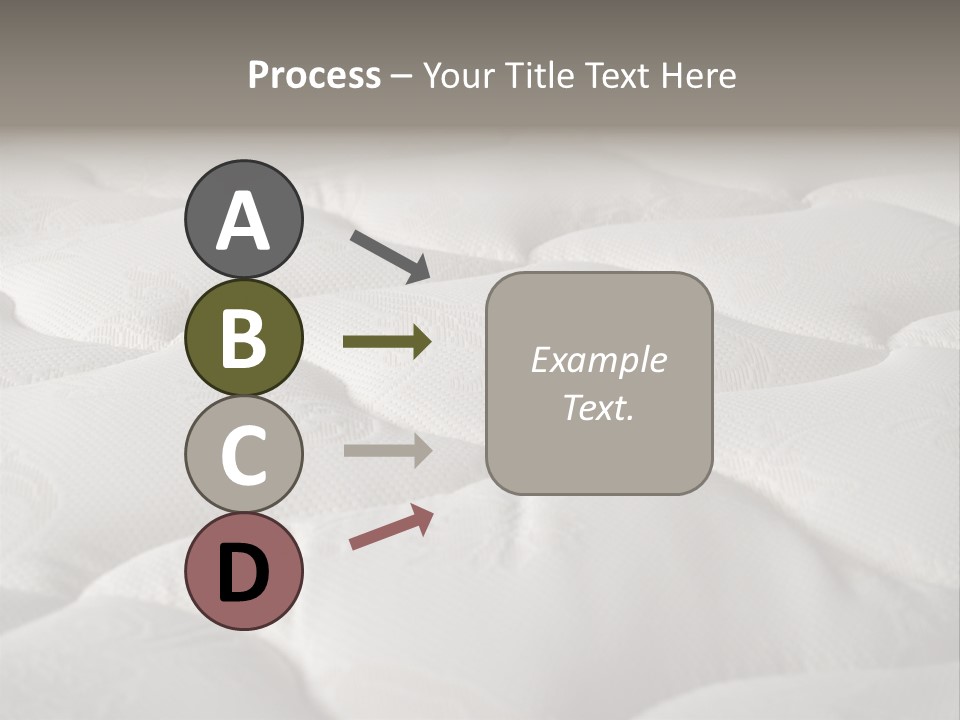 Process – Your Title Text Here

A

B

C

D

Example Text.